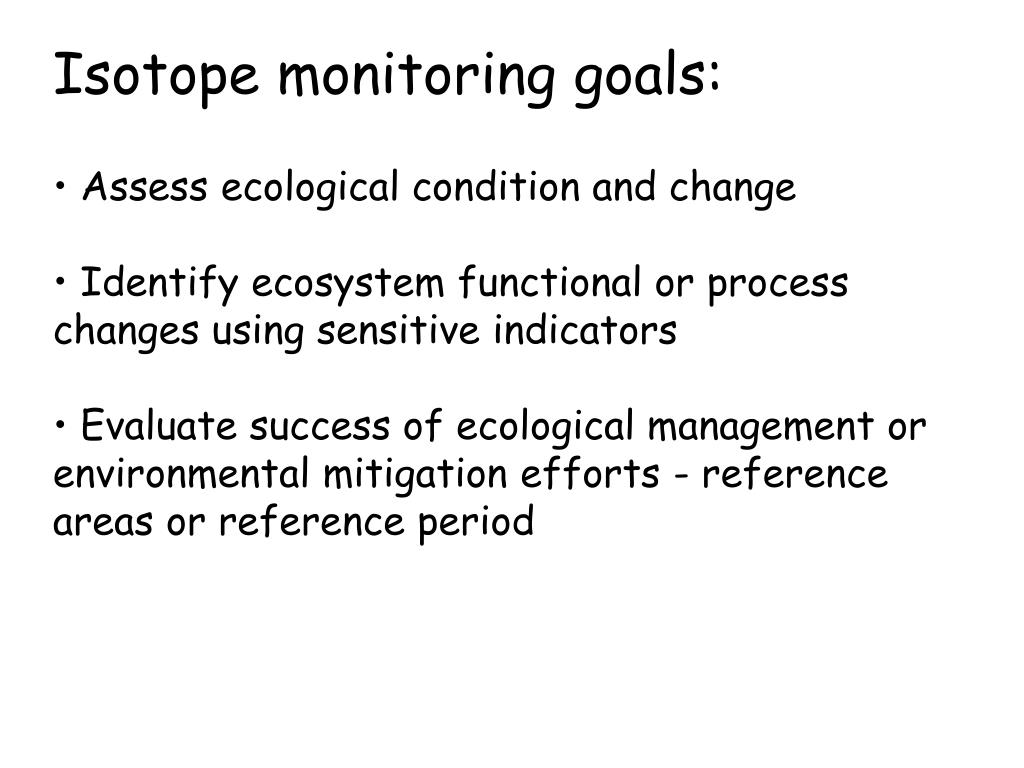 Isotope monitoring goals:

• Assess ecological condition and change

• Identify ecosystem functional or process changes using sensitive indicators

• Evaluate success of ecological management or environmental mitigation efforts - reference areas or reference period